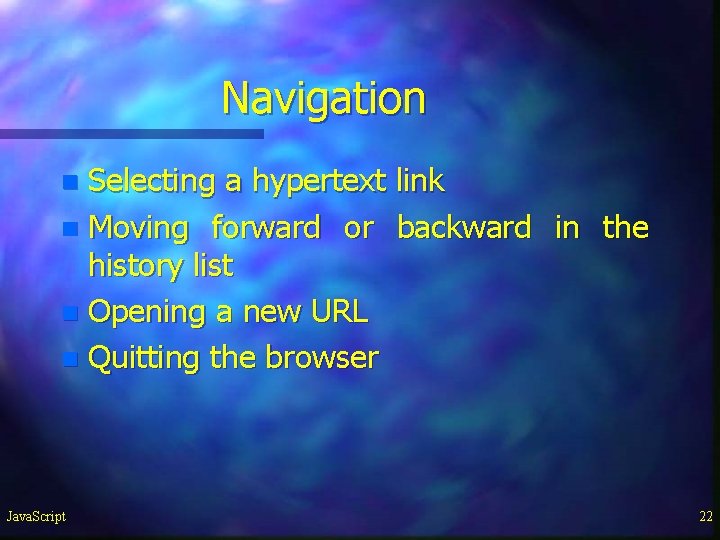 Navigation

- Selecting a hypertext link
- Moving forward or backward in the history list
- Opening a new URL
- Quitting the browser

JavaScript

22